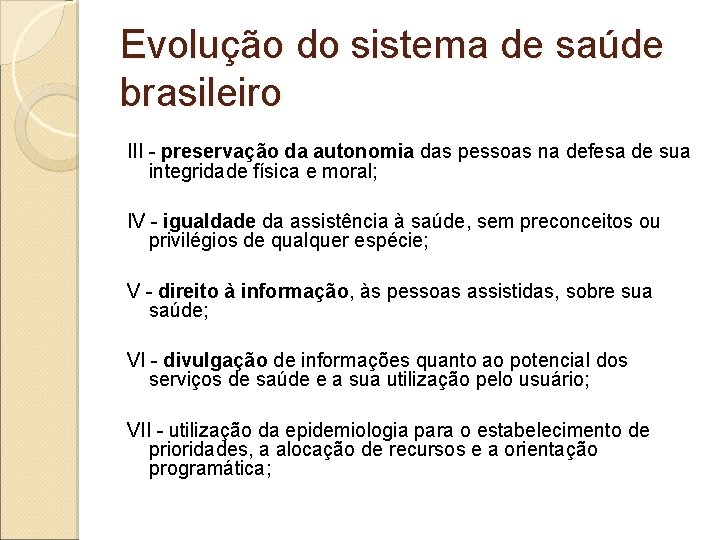 Evolução do sistema de saúde brasileiro

III - preservação da autonomia das pessoas na defesa de sua integridade física e moral;

IV - igualdade da assistência à saúde, sem preconceitos ou privilégios de qualquer espécie;

V - direito à informação, às pessoas assistidas, sobre sua saúde;

VI - divulgação de informações quanto ao potencial dos serviços de saúde e a sua utilização pelo usuário;

VII - utilização da epidemiologia para o estabelecimento de prioridades, a alocação de recursos e a orientação programática;